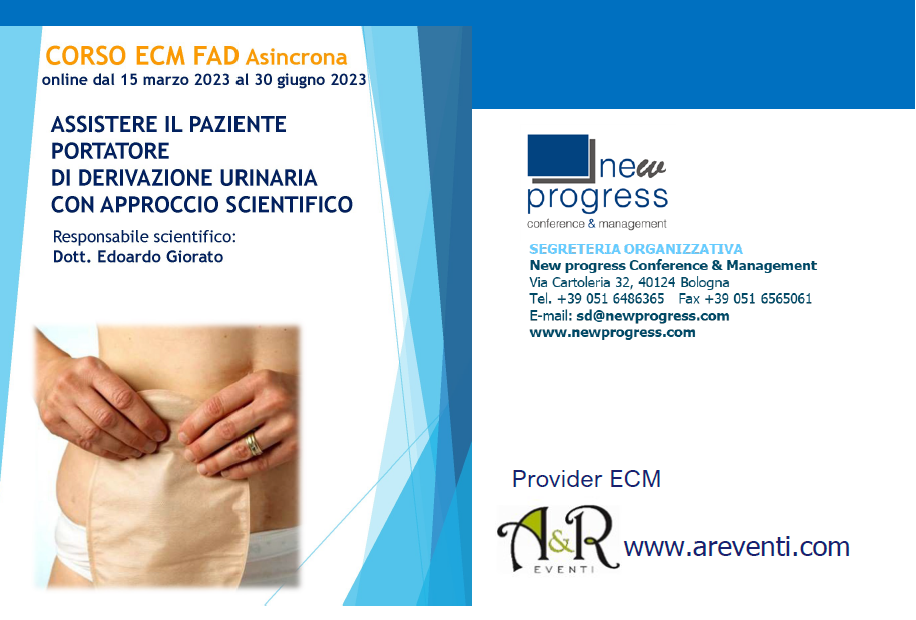 CORSO ECM FAD Asincrona
online dal 15 marzo 2023 al 30 giugno 2023

ASSISTERE IL PAZIENTE PORTATORE DI DERIVAZIONE URINARIA CON APPROCCIO SCIENTIFICO

Responsabile scientifico:
Dott. Edoardo Giorato

new progress
conference & management

SEGRETERIA ORGANIZZATIVA
New progress Conference & Management
Via Cartoleria 32, 40124 Bologna
Tel. +39 051 6486365 Fax +39 051 6565061
E-mail: sd@newprogress.com
www.newprogress.com

Provider ECM

A&R EVENTI www.areventi.com